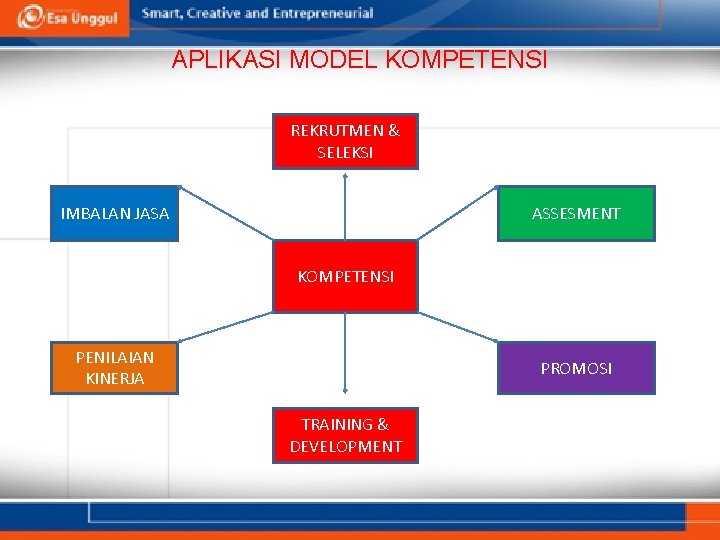 Esa Unggul
Smart, Creative and Entrepreneurial

APLIKASI MODEL KOMPETENSI

REKRUTMEN & SELEKSI

IMBALAN JASA

ASSESMENT

KOMPETENSI

PENILAIAN KINERJA

PROMOSI

TRAINING & DEVELOPMENT